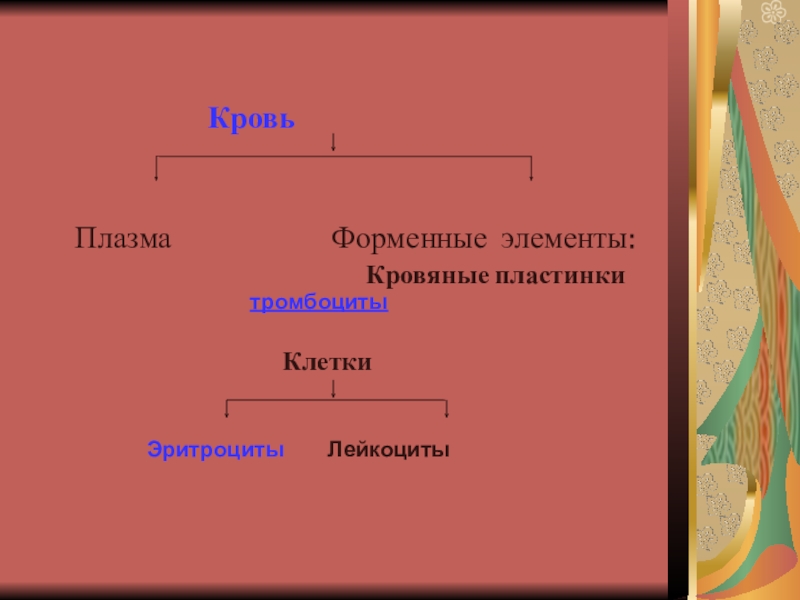 Кровь

Плазма

Форменные элементы:

Кровяные пластинки

тромбоциты

Клетки

Эритроциты

Лейкоциты